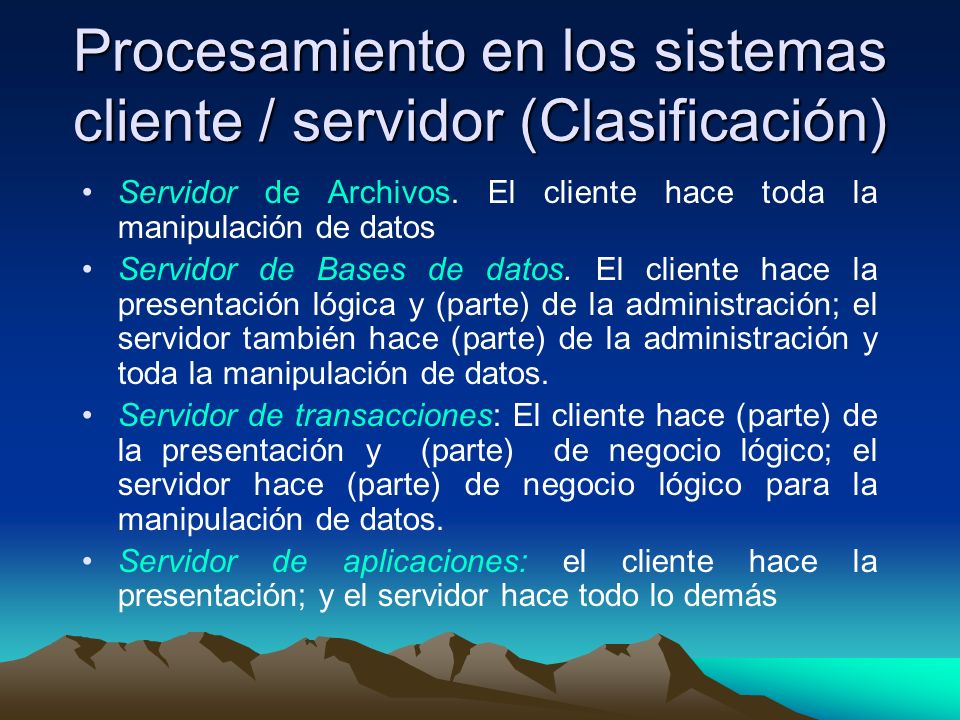 Procesamiento en los sistemas cliente / servidor (Clasificación)

• Servidor de Archivos. El cliente hace toda la manipulación de datos

• Servidor de Bases de datos. El cliente hace la presentación lógica y (parte) de la administración; el servidor también hace (parte) de la administración y toda la manipulación de datos.

• Servidor de transacciones: El cliente hace (parte) de la presentación y (parte) de negocio lógico; el servidor hace (parte) de negocio lógico para la manipulación de datos.

• Servidor de aplicaciones: el cliente hace la presentación; y el servidor hace todo lo demás